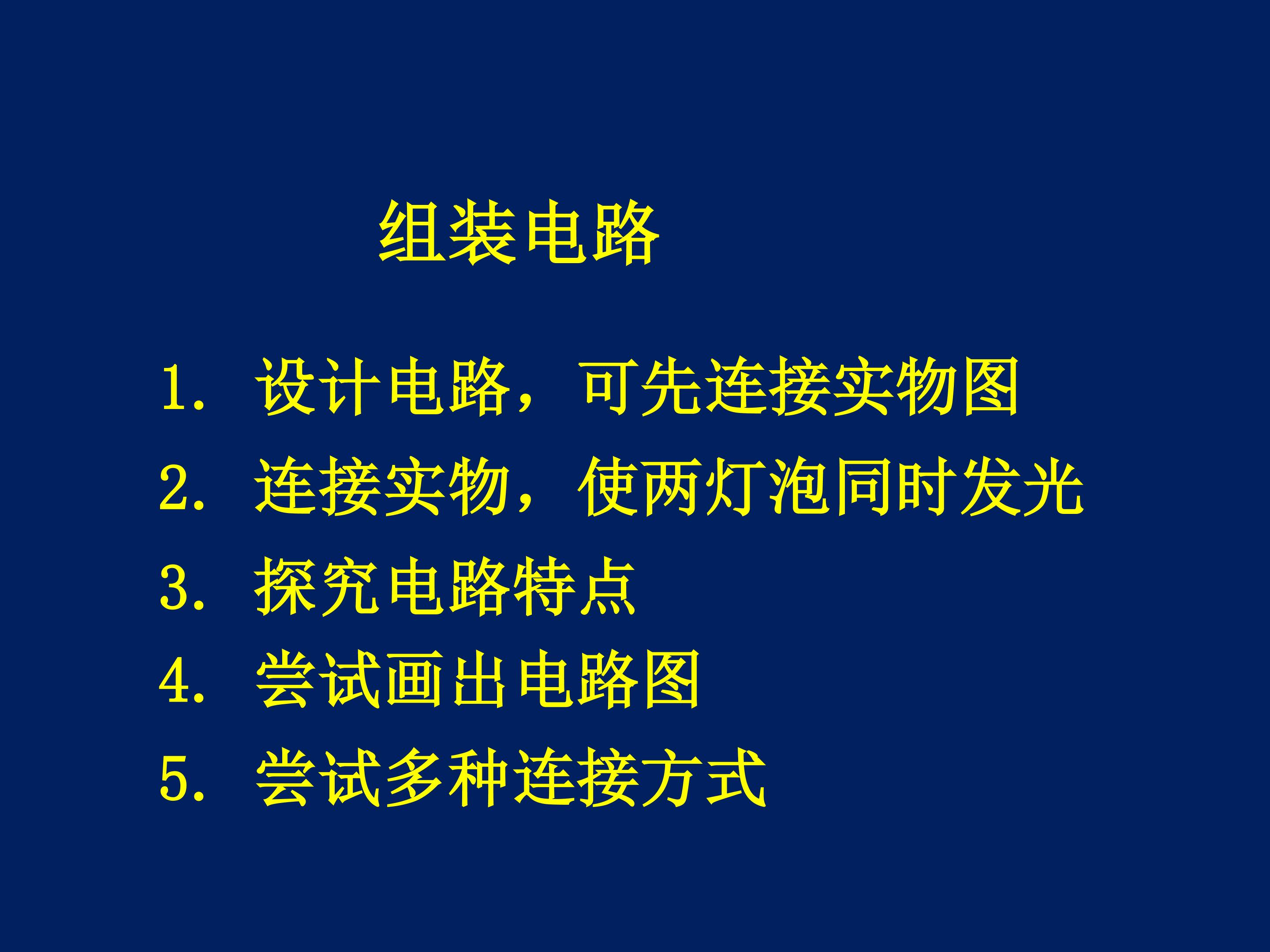 组装电路

1. 设计电路，可先连接实物图
2. 连接实物，使两灯泡同时发光
3. 探究电路特点
4. 尝试画出电路图
5. 尝试多种连接方式